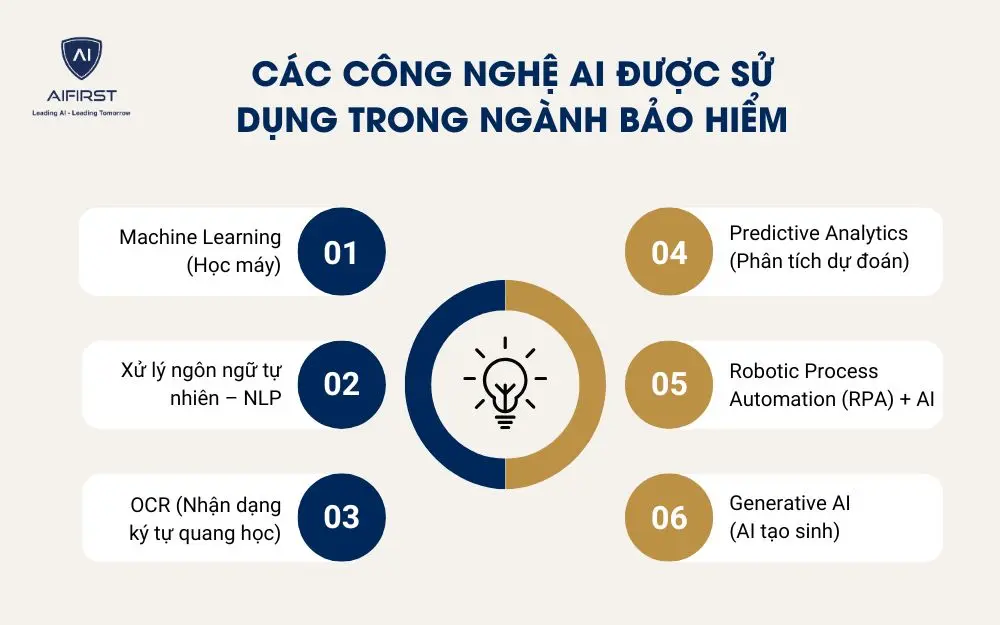 AI
AIFIRST
Leading AI - Leading Tomorrow

CÁC CÔNG NGHỆ AI ĐƯỢC SỬ DỤNG TRONG NGÀNH BẢO HIỂM

Machine Learning (Học máy)
01

Xử lý ngôn ngữ tự nhiên – NLP
02

OCR (Nhận dạng ký tự quang học)
03

04
Predictive Analytics (Phân tích dự đoán)

05
Robotic Process Automation (RPA) + AI

06
Generative AI (AI tạo sinh)